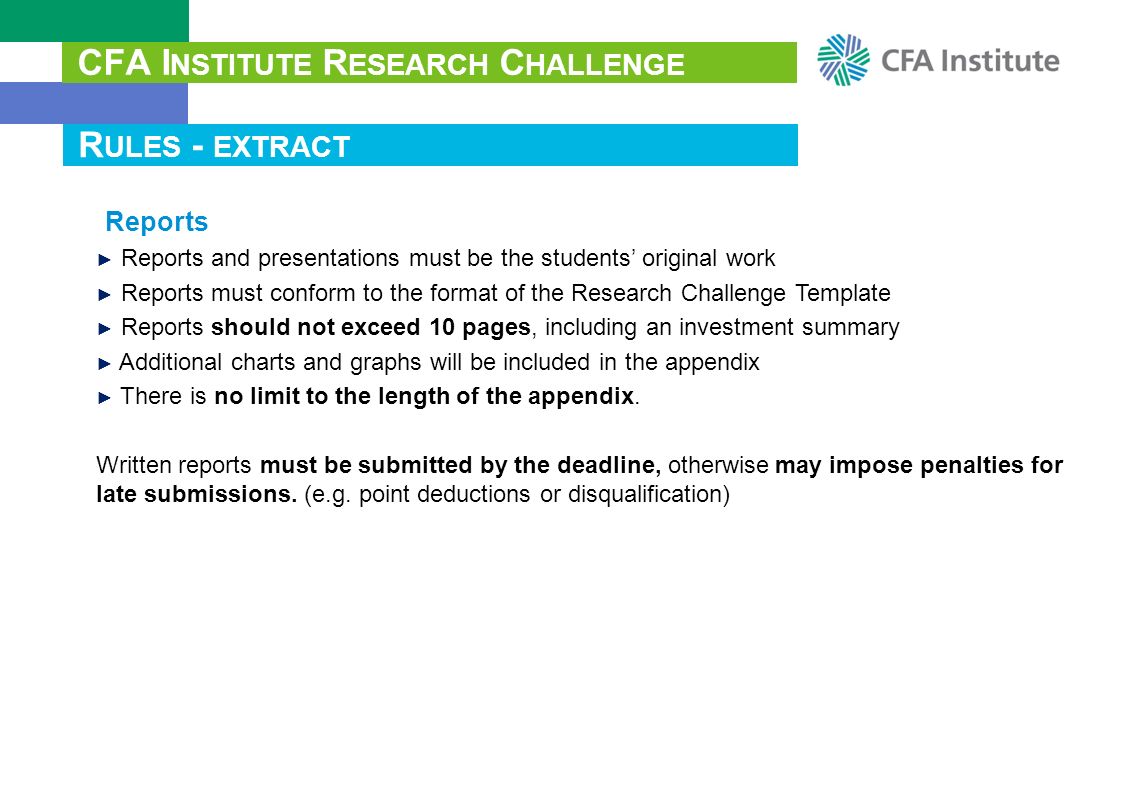 CFA INSTITUTE RESEARCH CHALLENGE

CFA Institute

RULES - EXTRACT

Reports

► Reports and presentations must be the students' original work

► Reports must conform to the format of the Research Challenge Template

► Reports should not exceed 10 pages, including an investment summary

► Additional charts and graphs will be included in the appendix

► There is no limit to the length of the appendix.

Written reports must be submitted by the deadline, otherwise may impose penalties for late submissions. (e.g. point deductions or disqualification)